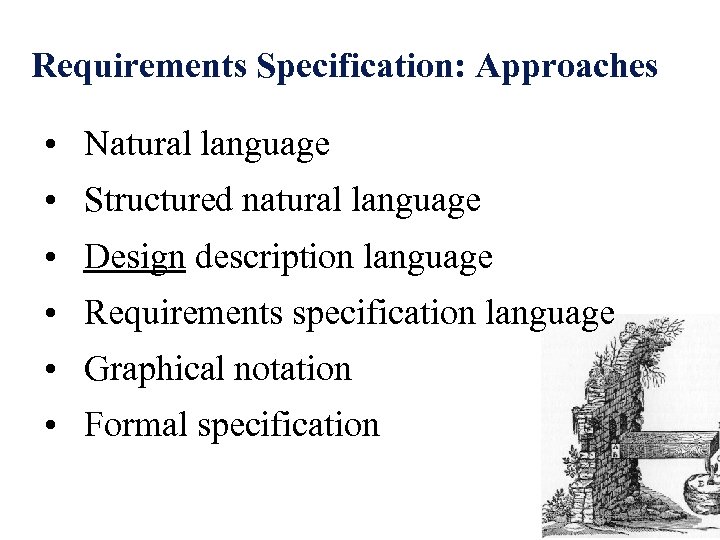 Requirements Specification: Approaches

• Natural language
• Structured natural language
• Design description language
• Requirements specification language
• Graphical notation
• Formal specification